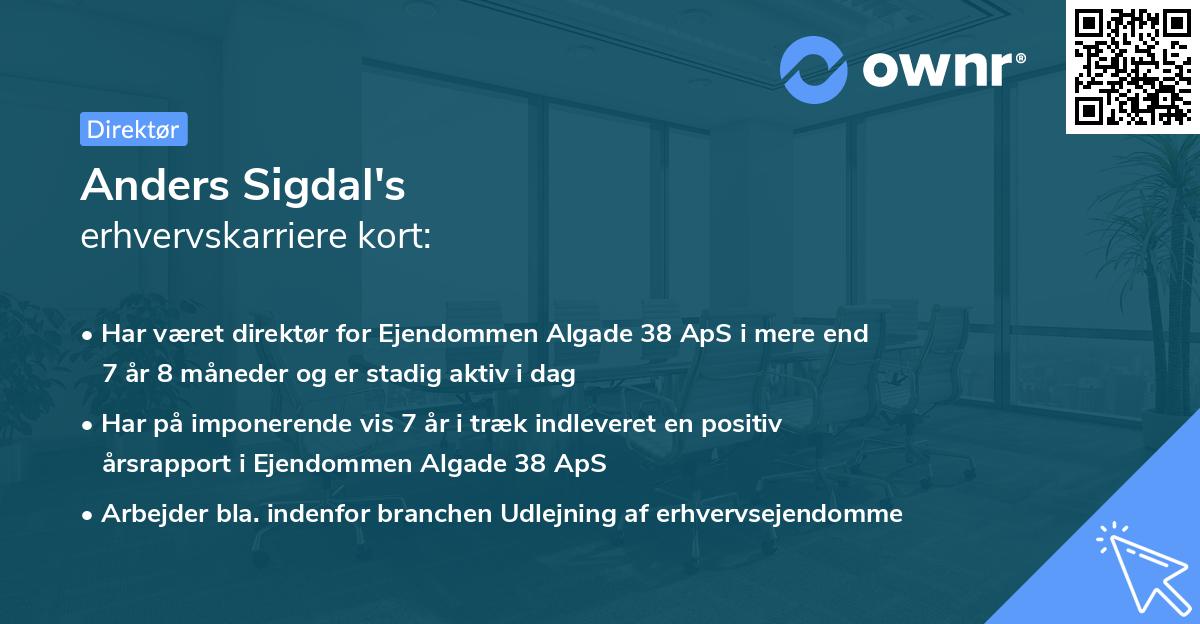 ownr®

Direktør

Anders Sigdal's
erhvervskarriere kort:

• Har været direktør for Ejendommen Algade 38 ApS i mere end 7 år 8 måneder og er stadig aktiv i dag

• Har på imponerende vis 7 år i træk indleveret en positiv årsrapport i Ejendommen Algade 38 ApS

• Arbejder bla. indenfor branchen Udlejning af erhvervsejendomme